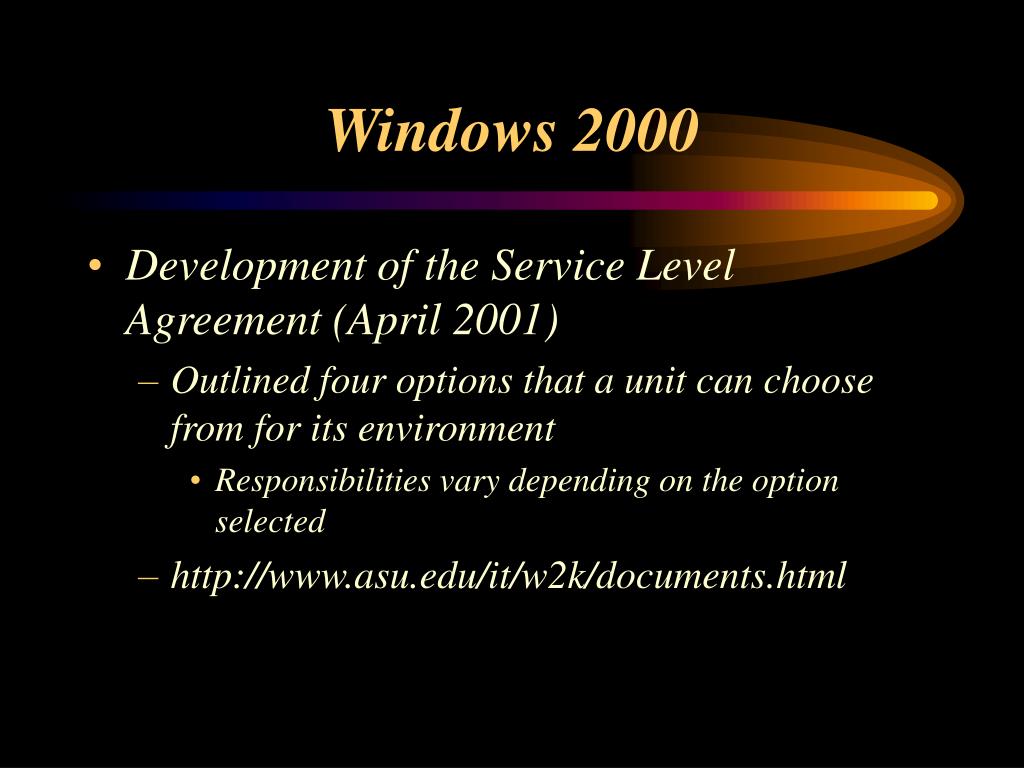 Windows 2000

• Development of the Service Level Agreement (April 2001)
  – Outlined four options that a unit can choose from for its environment
    • Responsibilities vary depending on the option selected
  – http://www.asu.edu/it/w2k/documents.html